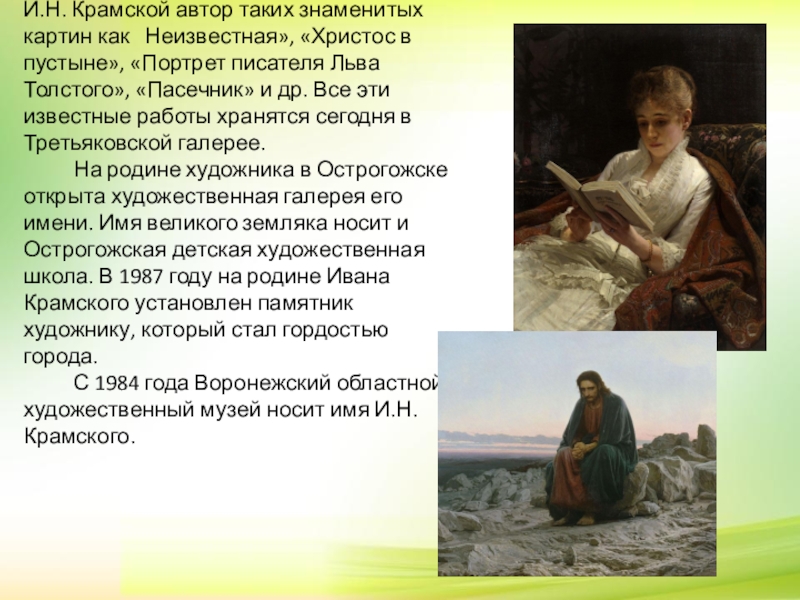 И.Н. Крамской автор таких знаменитых картин как  Неизвестная», «Христос в пустыне», «Портрет писателя Льва Толстого», «Пасечник» и др. Все эти известные работы хранятся сегодня в Третьяковской галерее.

На родине художника в Острогожске открыта художественная галерея его имени. Имя великого земляка носит и Острогожская детская художественная школа. В 1987 году на родине Ивана Крамского установлен памятник художнику, который стал гордостью города.

С 1984 года Воронежский областной художественный музей носит имя И.Н. Крамского.